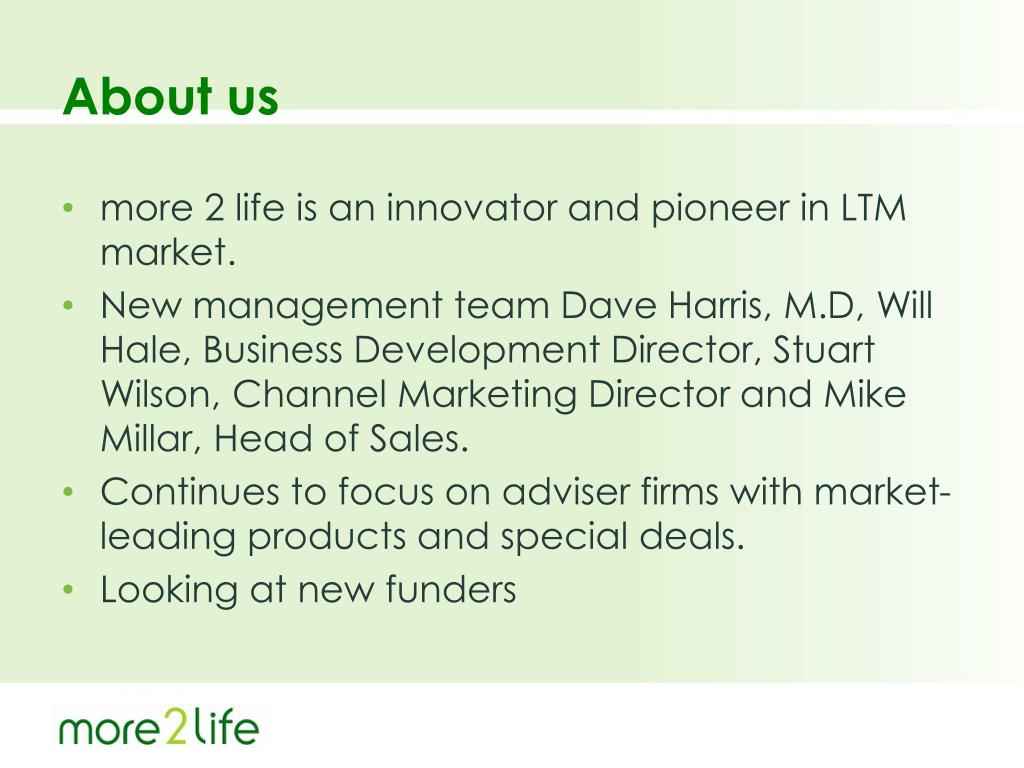 About us

• more 2 life is an innovator and pioneer in LTM market.

• New management team Dave Harris, M.D, Will Hale, Business Development Director, Stuart Wilson, Channel Marketing Director and Mike Millar, Head of Sales.

• Continues to focus on adviser firms with market-leading products and special deals.

• Looking at new funders

more2life